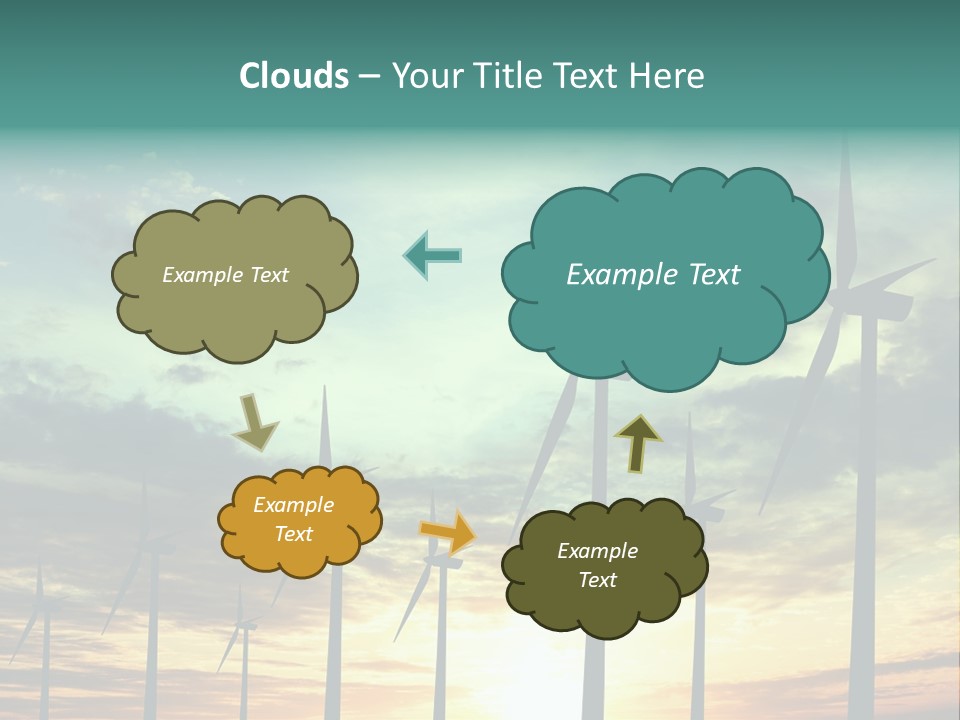 Clouds – Your Title Text Here

Example Text

Example Text

Example Text

Example Text